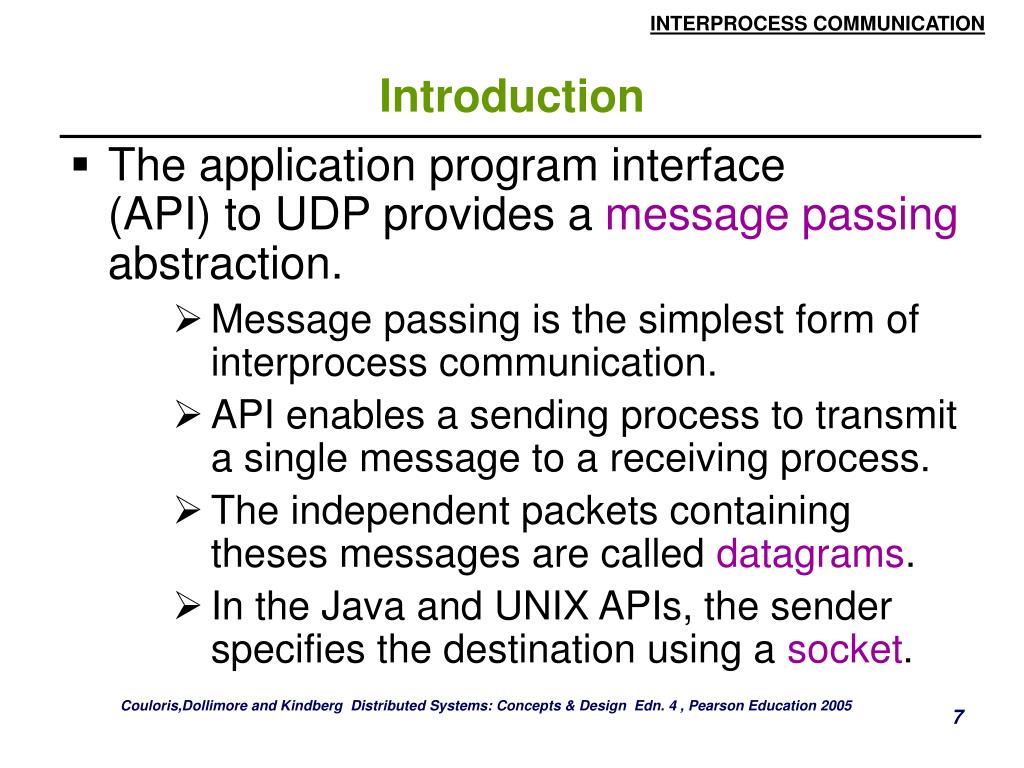 INTERPROCESS COMMUNICATION

Introduction

▪ The application program interface (API) to UDP provides a message passing abstraction.

➢ Message passing is the simplest form of interprocess communication.

➢ API enables a sending process to transmit a single message to a receiving process.

➢ The independent packets containing theses messages are called datagrams.

➢ In the Java and UNIX APIs, the sender specifies the destination using a socket.

Couloris,Dollimore and Kindberg Distributed Systems: Concepts & Design Edn. 4 , Pearson Education 2005

7